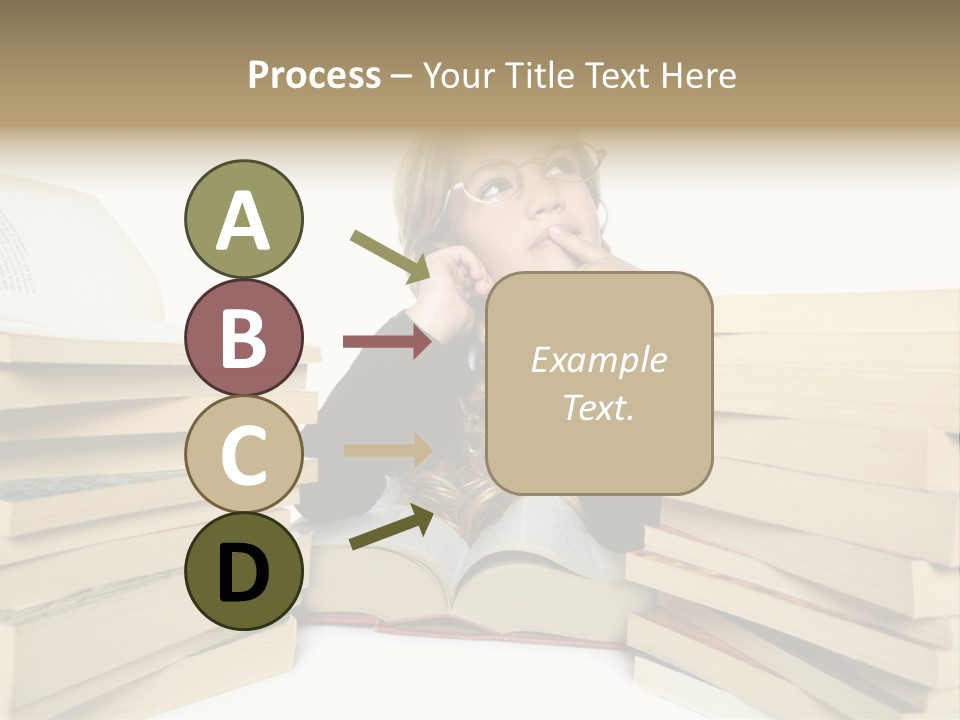 Process – Your Title Text Here

A

B

C

D

Example Text.